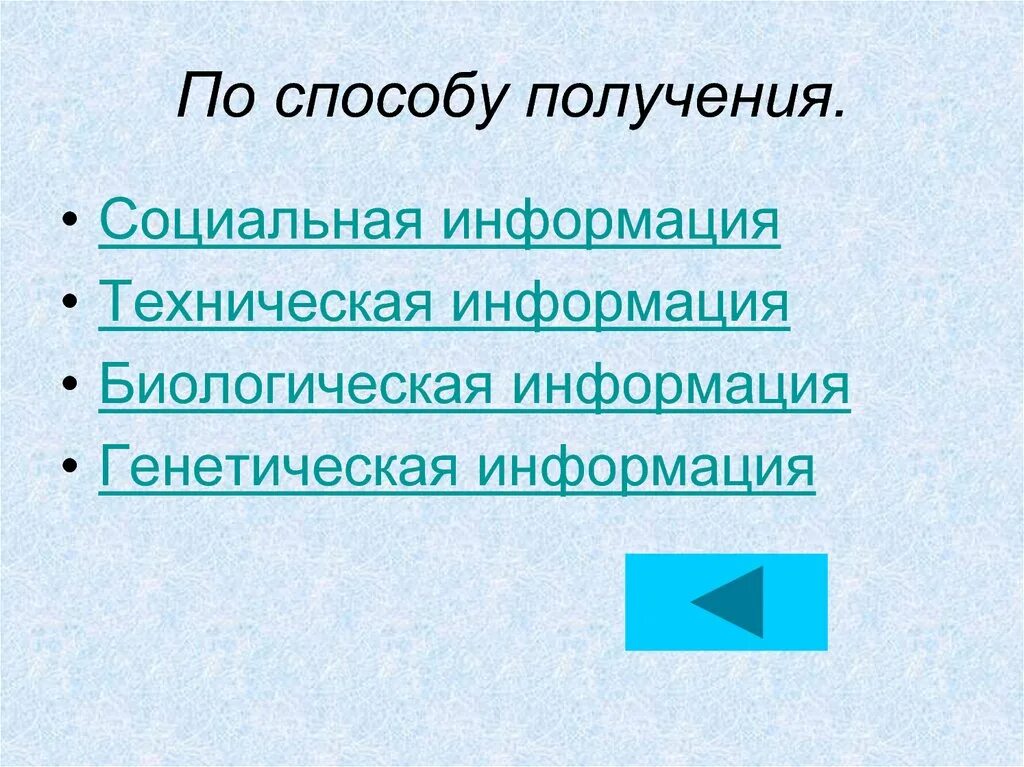 По способу получения.

• Социальная информация
• Техническая информация
• Биологическая информация
• Генетическая информация